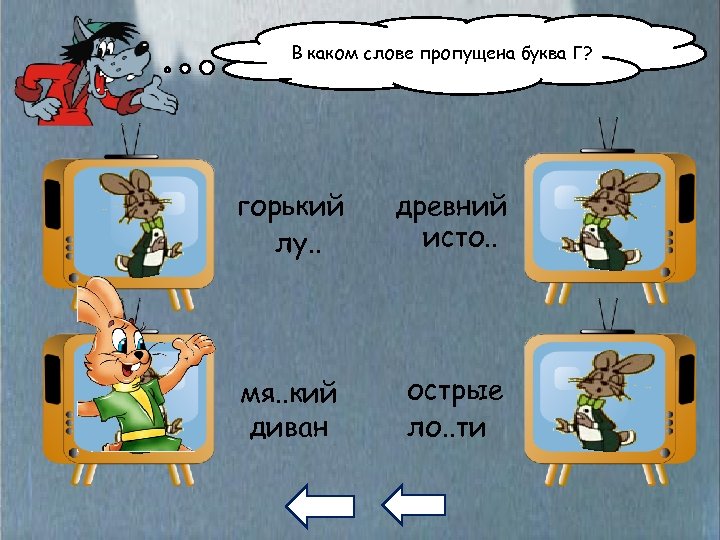 В каком слове пропущена буква Г?

горький лу..

древний исто..

мя..кий диван

острые ло..ти